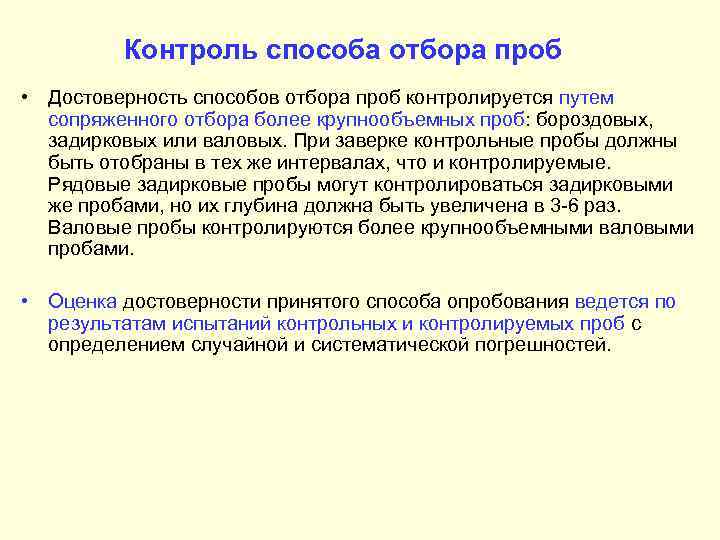 Контроль способа отбора проб

• Достоверность способов отбора проб контролируется путем сопряженного отбора более крупнообъемных проб: бороздовых, задирковых или валовых. При заверке контрольные пробы должны быть отобраны в тех же интервалах, что и контролируемые. Рядовые задирковые пробы могут контролироваться задирковыми же пробами, но их глубина должна быть увеличена в 3-6 раз. Валовые пробы контролируются более крупнообъемными валовыми пробами.

• Оценка достоверности принятого способа опробования ведется по результатам испытаний контрольных и контролируемых проб с определением случайной и систематической погрешностей.